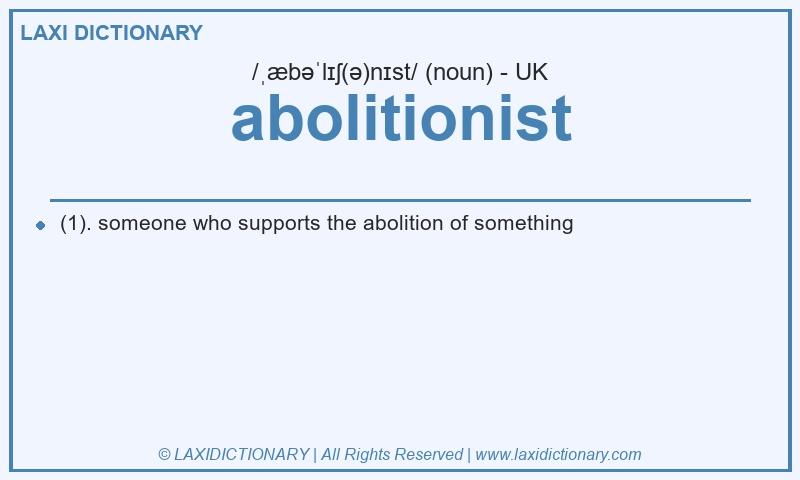 LAXI DICTIONARY

/ˌæbəˈlɪʃ(ə)nɪst/ (noun) - UK

abolitionist

(1). someone who supports the abolition of something

© LAXIDICTIONARY | All Rights Reserved | www.laxidictionary.com